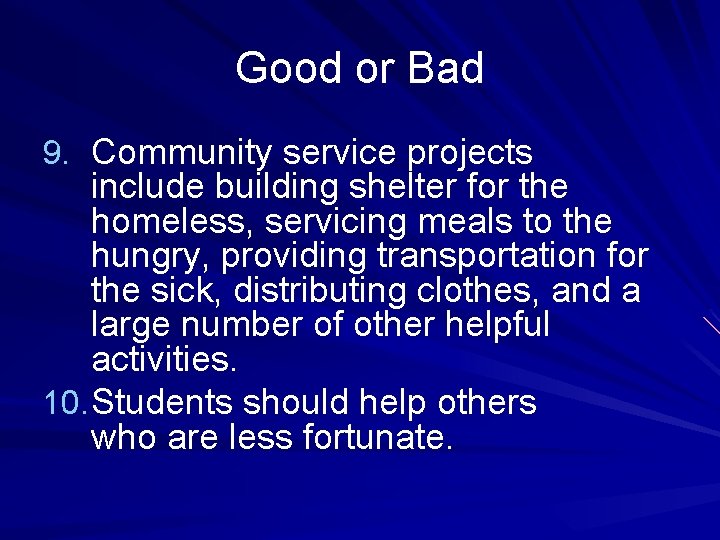 Good or Bad

9. Community service projects include building shelter for the homeless, servicing meals to the hungry, providing transportation for the sick, distributing clothes, and a large number of other helpful activities.

10. Students should help others who are less fortunate.